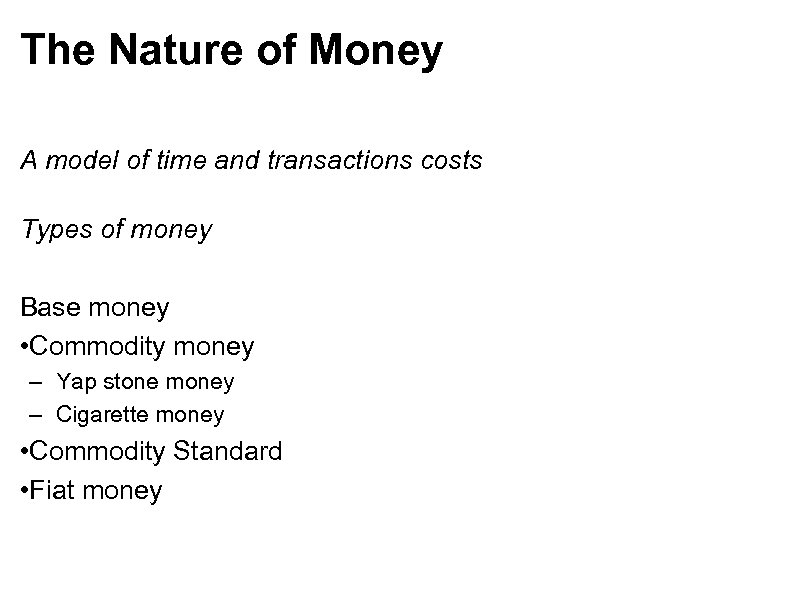 The Nature of Money

A model of time and transactions costs

Types of money

Base money
•Commodity money
– Yap stone money
– Cigarette money
•Commodity Standard
•Fiat money